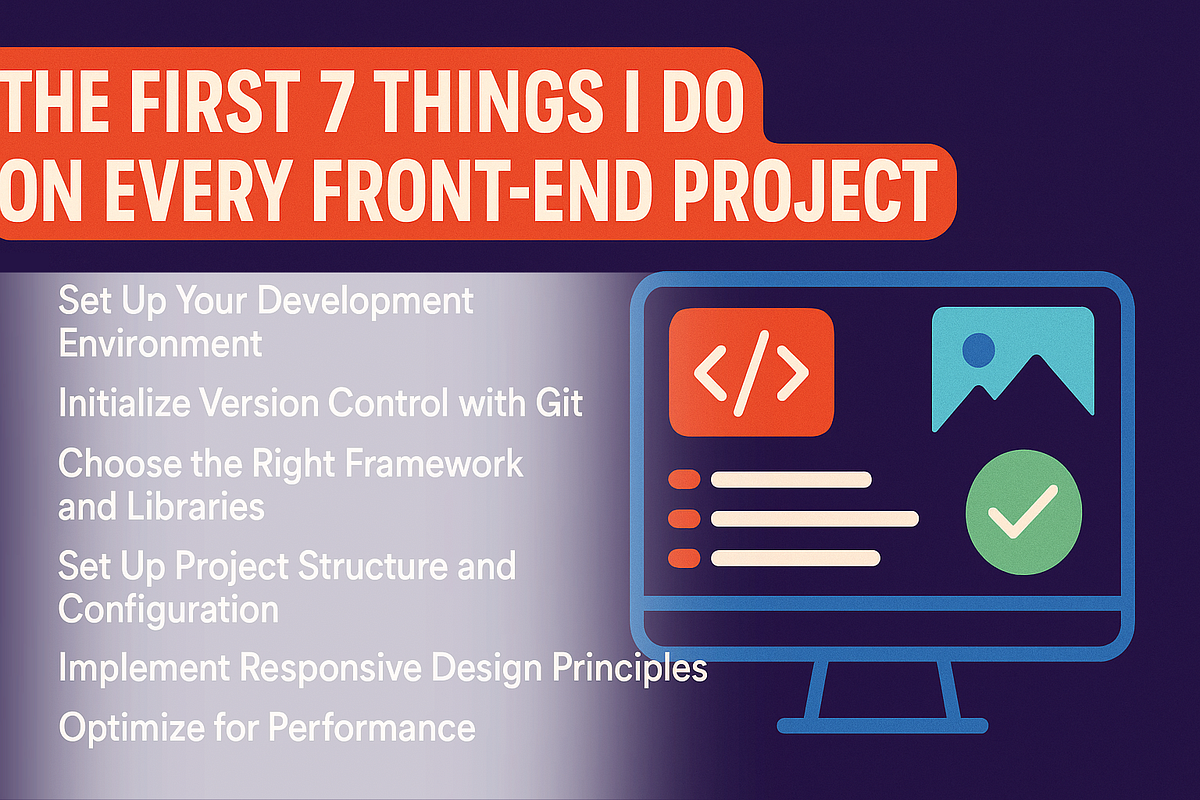 THE FIRST 7 THINGS I DO ON EVERY FRONT-END PROJECT

Set Up Your Development Environment

Initialize Version Control with Git

Choose the Right Framework and Libraries

Set Up Project Structure and Configuration

Implement Responsive Design Principles

Optimize for Performance

</>